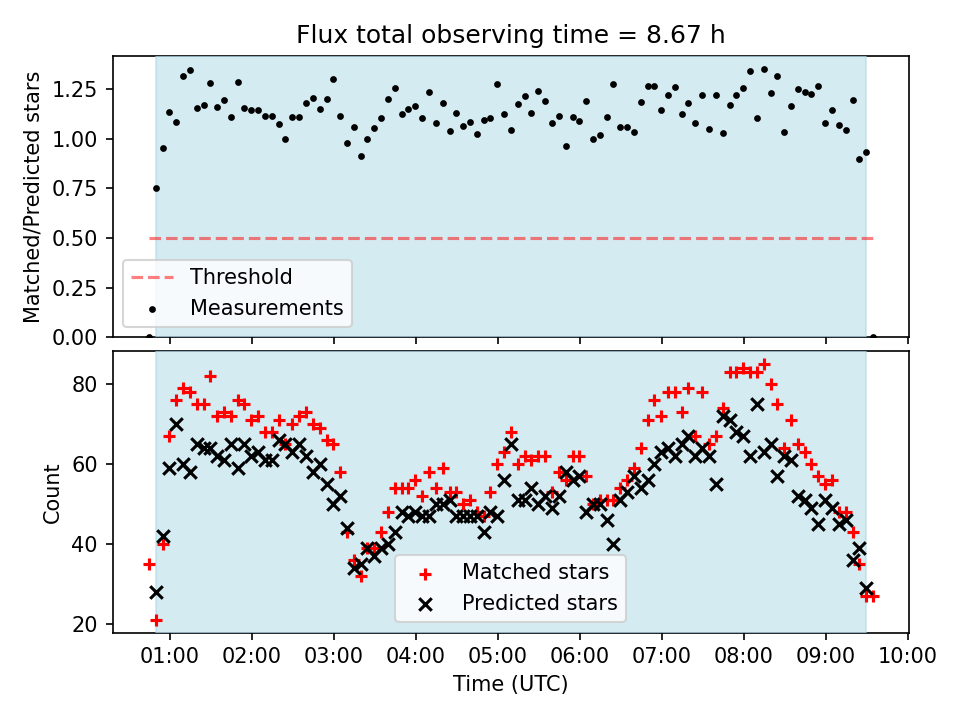 Flux total observing time = 8.67 h

Matched/Predicted stars

1.25
1.00
0.75
0.50
0.25
0.00

Threshold
Measurements

Count

80
60
40
20

Matched stars
Predicted stars

01:00 02:00 03:00 04:00 05:00 06:00 07:00 08:00 09:00 10:00

Time (UTC)